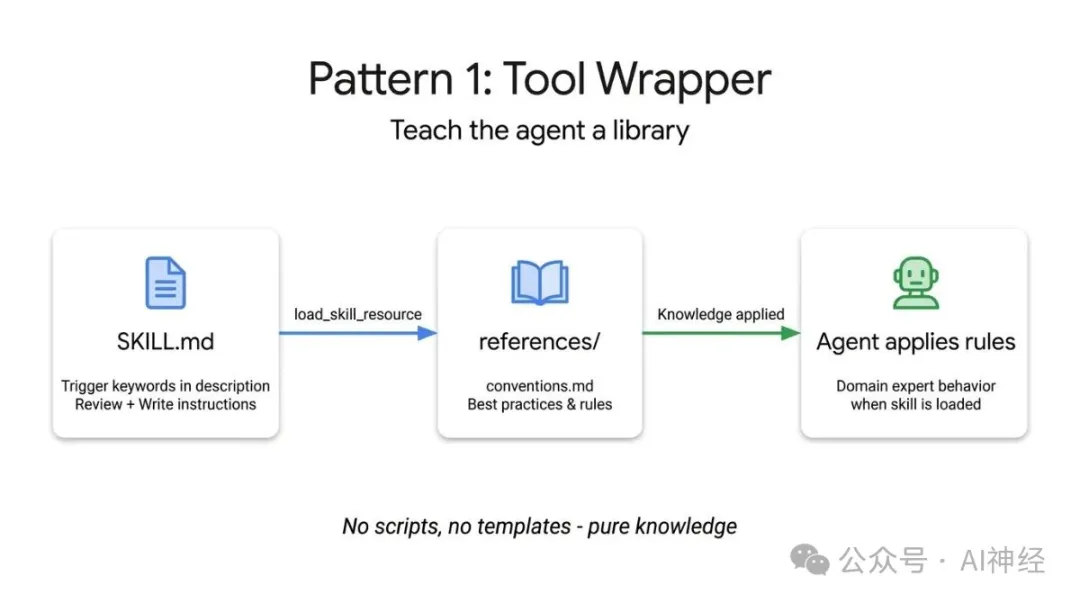 Pattern 1: Tool Wrapper
Teach the agent a library

SKILL.md
Trigger keywords in description
Review + Write instructions

load_skill_resource

references/
conventions.md
Best practices & rules

Knowledge applied

Agent applies rules
Domain expert behavior
when skill is loaded

No scripts, no templates - pure knowledge

公众号 · AI神经